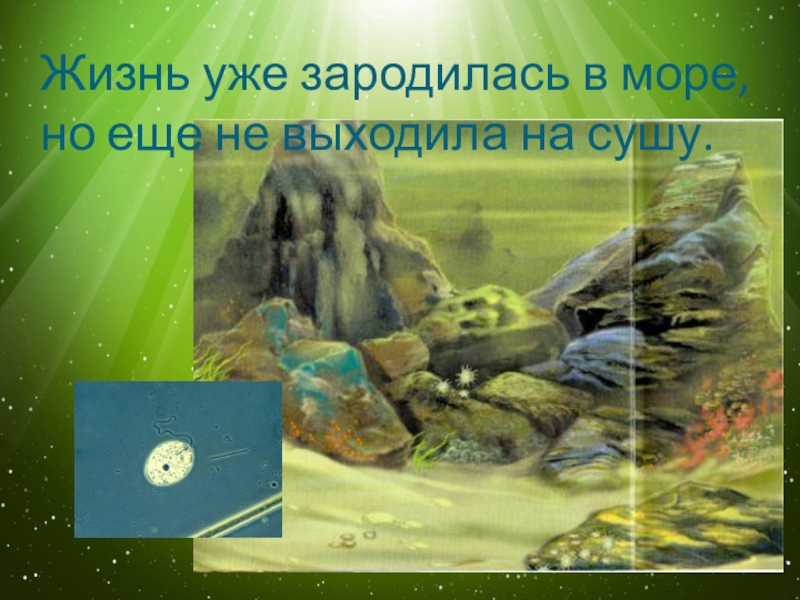 Жизнь уже зародилась в море, но еще не выходила на сушу.